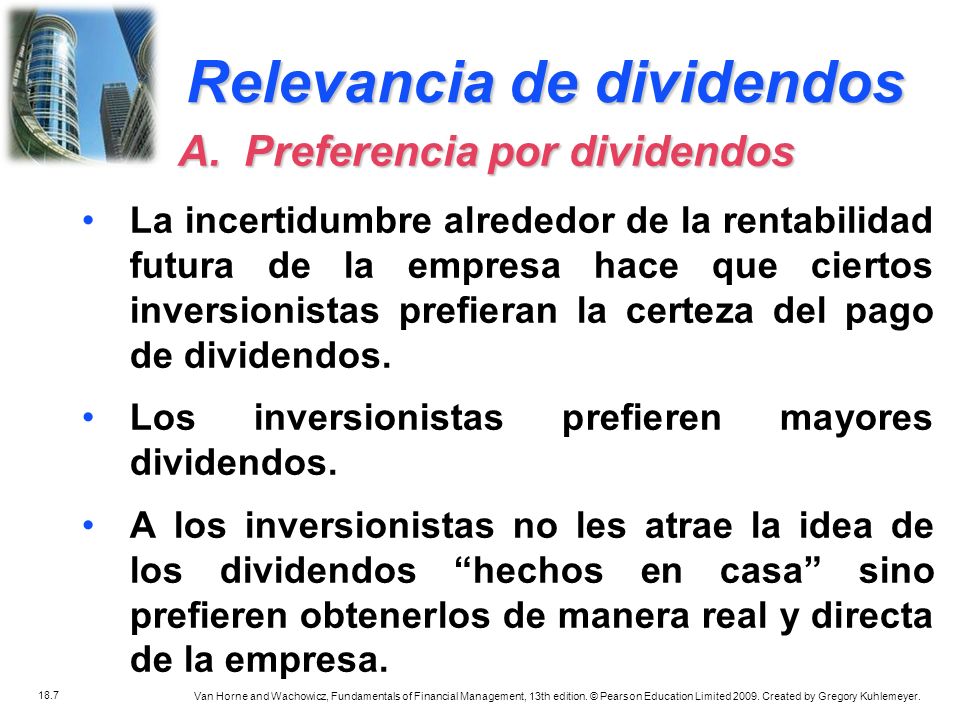 Relevancia de dividendos

A. Preferencia por dividendos

• La incertidumbre alrededor de la rentabilidad futura de la empresa hace que ciertos inversionistas prefieran la certeza del pago de dividendos.

• Los inversionistas prefieren mayores dividendos.

• A los inversionistas no les atrae la idea de los dividendos “hechos en casa” sino prefieren obtenerlos de manera real y directa de la empresa.

18.7

Van Horne and Wachowicz, Fundamentals of Financial Management, 13th edition. © Pearson Education Limited 2009. Created by Gregory Kuhlemeyer.